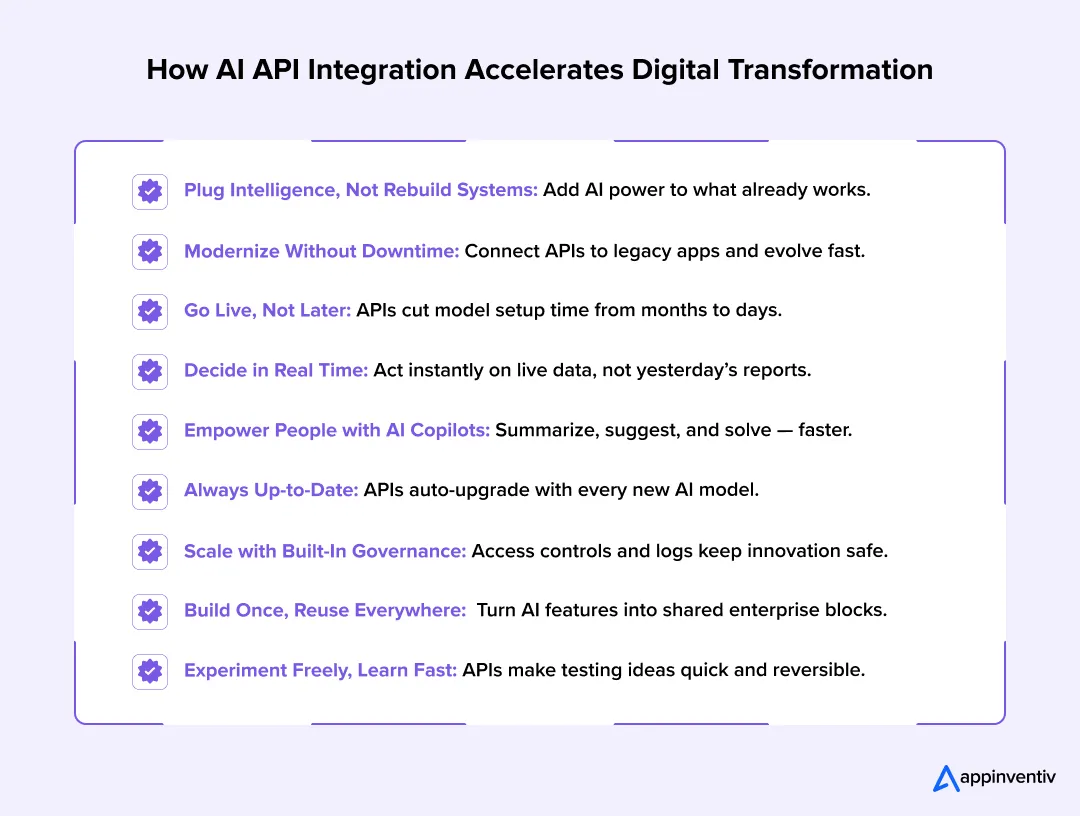 How AI API Integration Accelerates Digital Transformation

Plug Intelligence, Not Rebuild Systems: Add AI power to what already works.

Modernize Without Downtime: Connect APIs to legacy apps and evolve fast.

Go Live, Not Later: APIs cut model setup time from months to days.

Decide in Real Time: Act instantly on live data, not yesterday's reports.

Empower People with AI Copilots: Summarize, suggest, and solve — faster.

Always Up-to-Date: APIs auto-upgrade with every new AI model.

Scale with Built-In Governance: Access controls and logs keep innovation safe.

Build Once, Reuse Everywhere: Turn AI features into shared enterprise blocks.

Experiment Freely, Learn Fast: APIs make testing ideas quick and reversible.

appinventiv